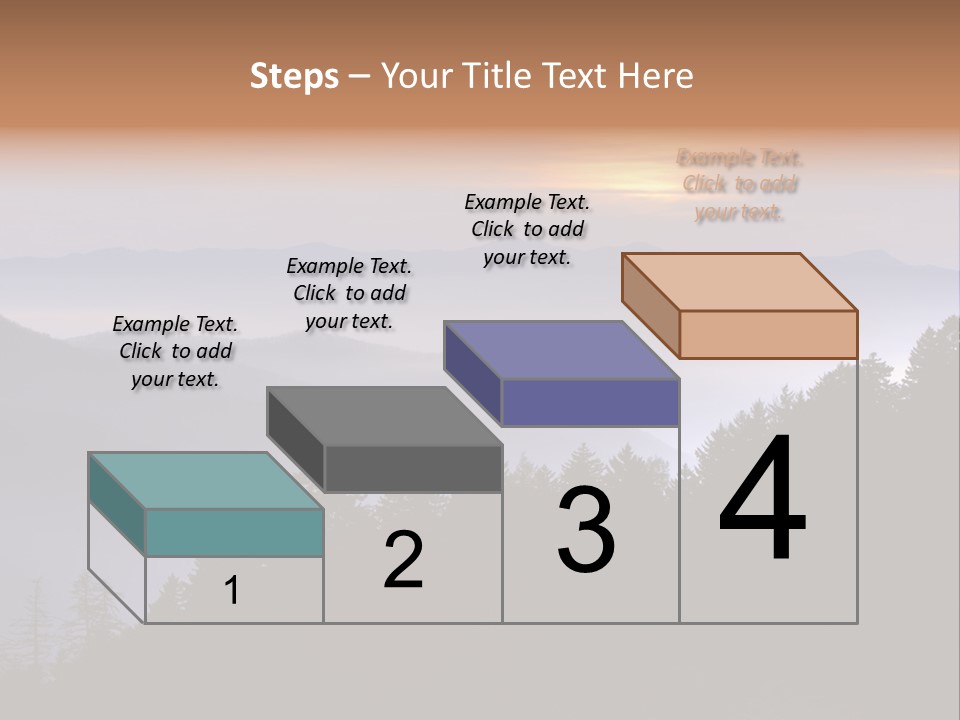 Steps – Your Title Text Here

Example Text. Click to add your text.

Example Text. Click to add your text.

Example Text. Click to add your text.

Example Text. Click to add your text.

1

2

3

4